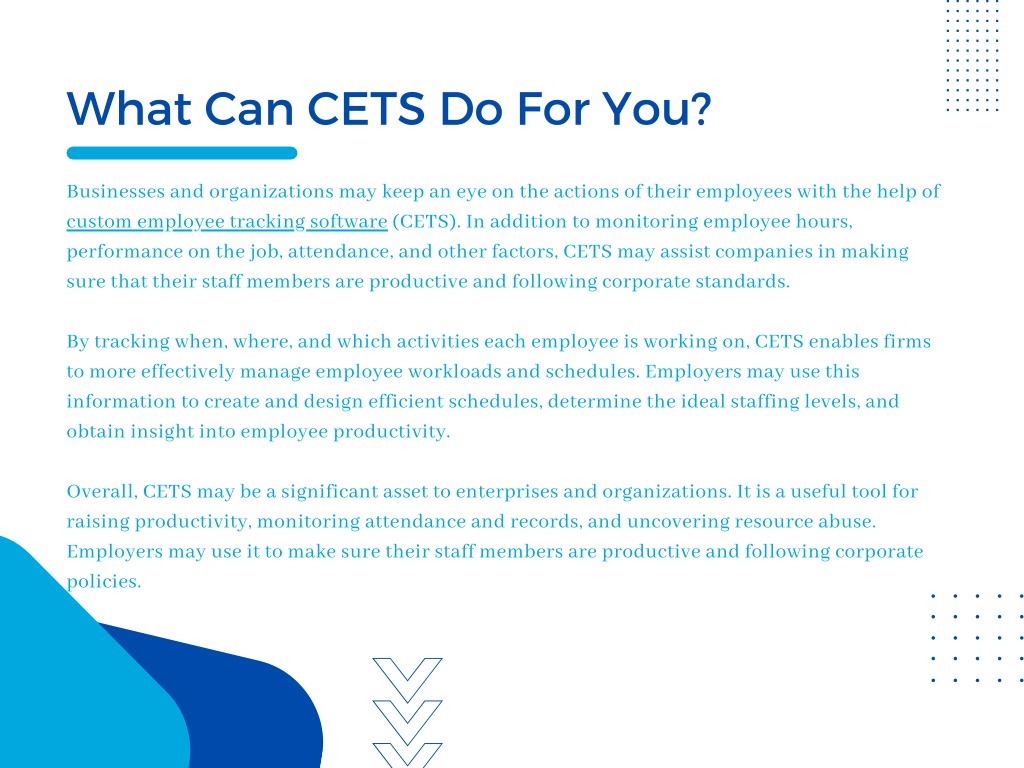 What Can CETS Do For You?

Businesses and organizations may keep an eye on the actions of their employees with the help of custom employee tracking software (CETS). In addition to monitoring employee hours, performance on the job, attendance, and other factors, CETS may assist companies in making sure that their staff members are productive and following corporate standards.

By tracking when, where, and which activities each employee is working on, CETS enables firms to more effectively manage employee workloads and schedules. Employers may use this information to create and design efficient schedules, determine the ideal staffing levels, and obtain insight into employee productivity.

Overall, CETS may be a significant asset to enterprises and organizations. It is a useful tool for raising productivity, monitoring attendance and records, and uncovering resource abuse. Employers may use it to make sure their staff members are productive and following corporate policies.